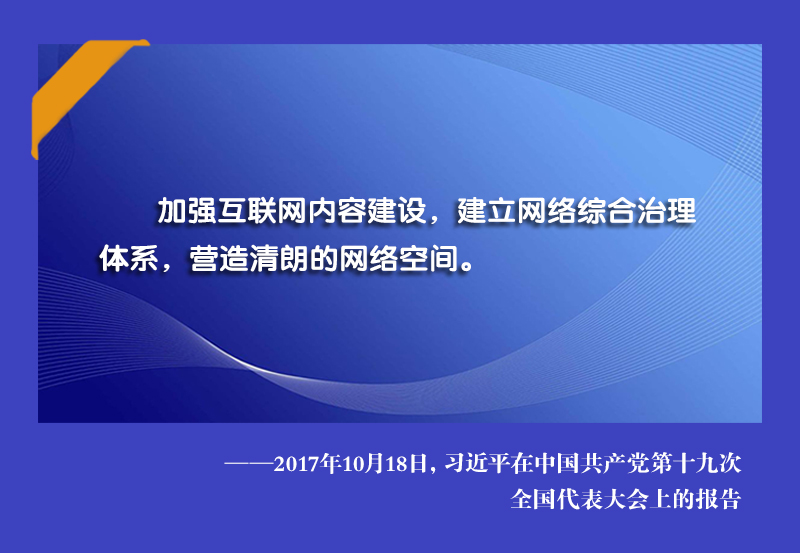 加强互联网内容建设，建立网络综合治理体系，营造清朗的网络空间。

——2017年10月18日，习近平在中国共产党第十九次全国代表大会上的报告